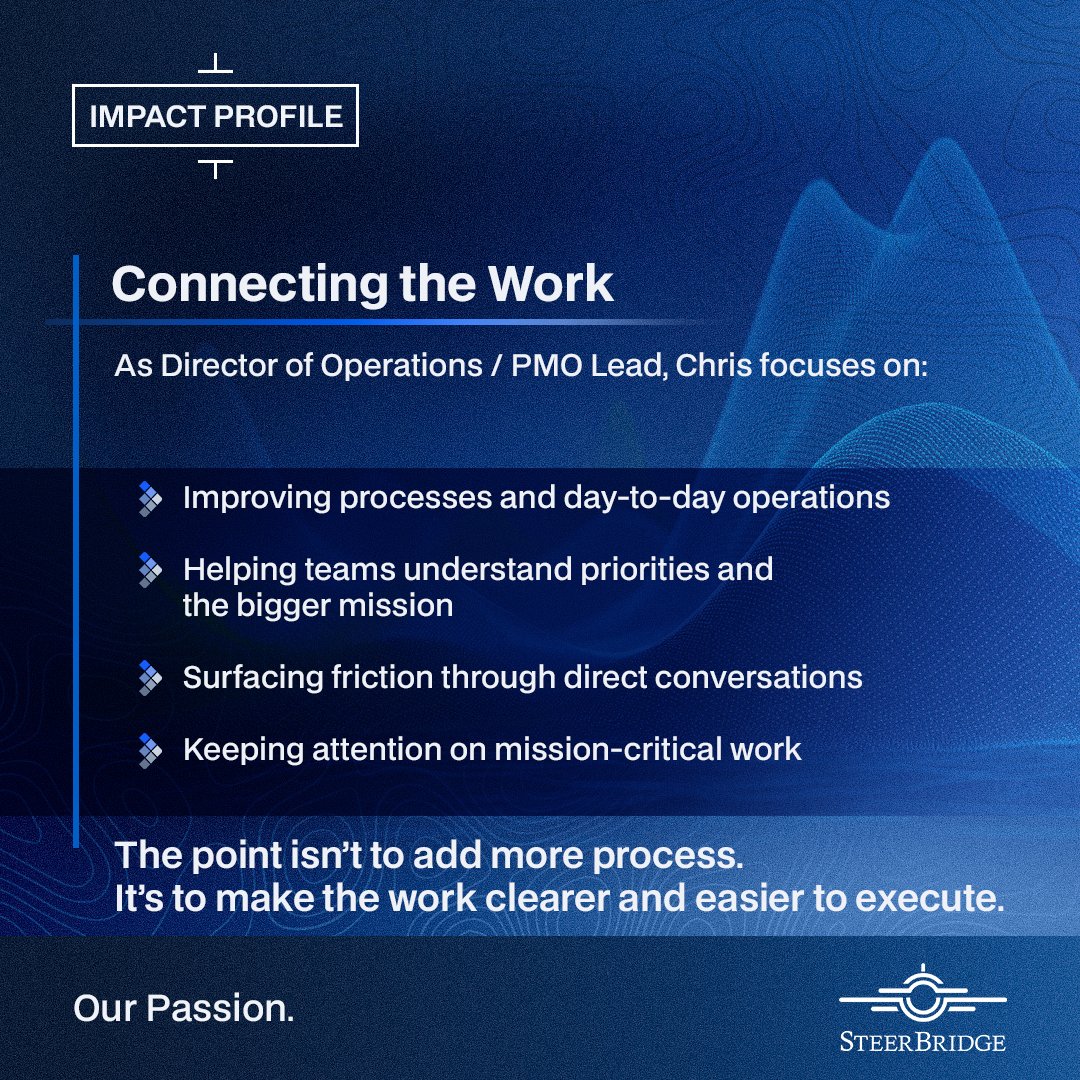 IMPACT PROFILE

Connecting the Work

As Director of Operations / PMO Lead, Chris focuses on:

Improving processes and day-to-day operations

Helping teams understand priorities and the bigger mission

Surfacing friction through direct conversations

Keeping attention on mission-critical work

The point isn't to add more process.
It's to make the work clearer and easier to execute.

Our Passion.

SteerBridge